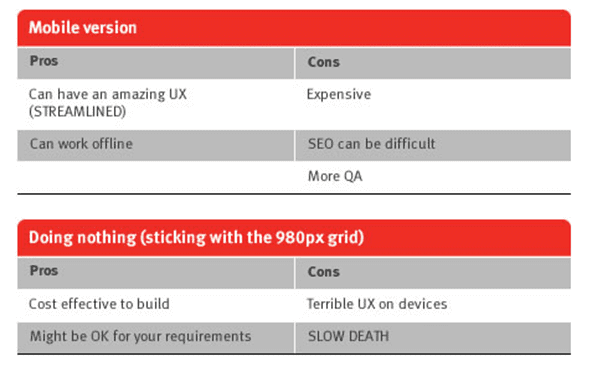 Mobile version

| Pros | Cons |
|---|---|
| Can have an amazing UX (STREAMLINED) | Expensive |
| Can work offline | SEO can be difficult |
| | More QA |

Doing nothing (sticking with the 980px grid)

| Pros | Cons |
|---|---|
| Cost effective to build | Terrible UX on devices |
| Might be OK for your requirements | SLOW DEATH |